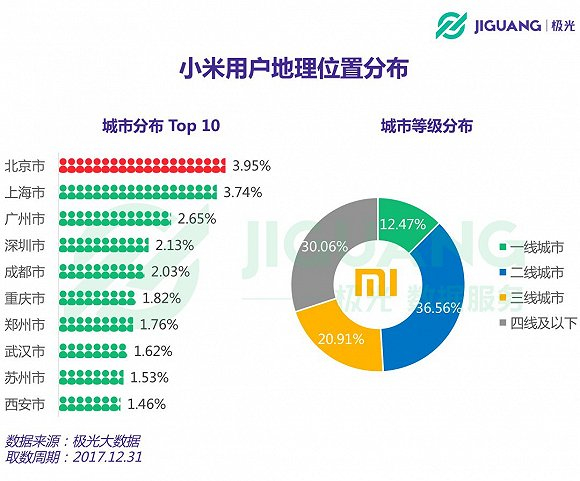 JIGUANG | 极光

小米用户地理位置分布

城市分布 Top 10

北京市 3.95%
上海市 3.74%
广州市 2.65%
深圳市 2.13%
成都市 2.03%
重庆市 1.82%
郑州市 1.76%
武汉市 1.62%
苏州市 1.53%
西安市 1.46%

城市等级分布

12.47%
36.56%
20.91%
30.06%
MI

一线城市
二线城市
三线城市
四线及以下

JIGUANG
极光 数据服务

数据来源：极光大数据
取数周期：2017.12.31